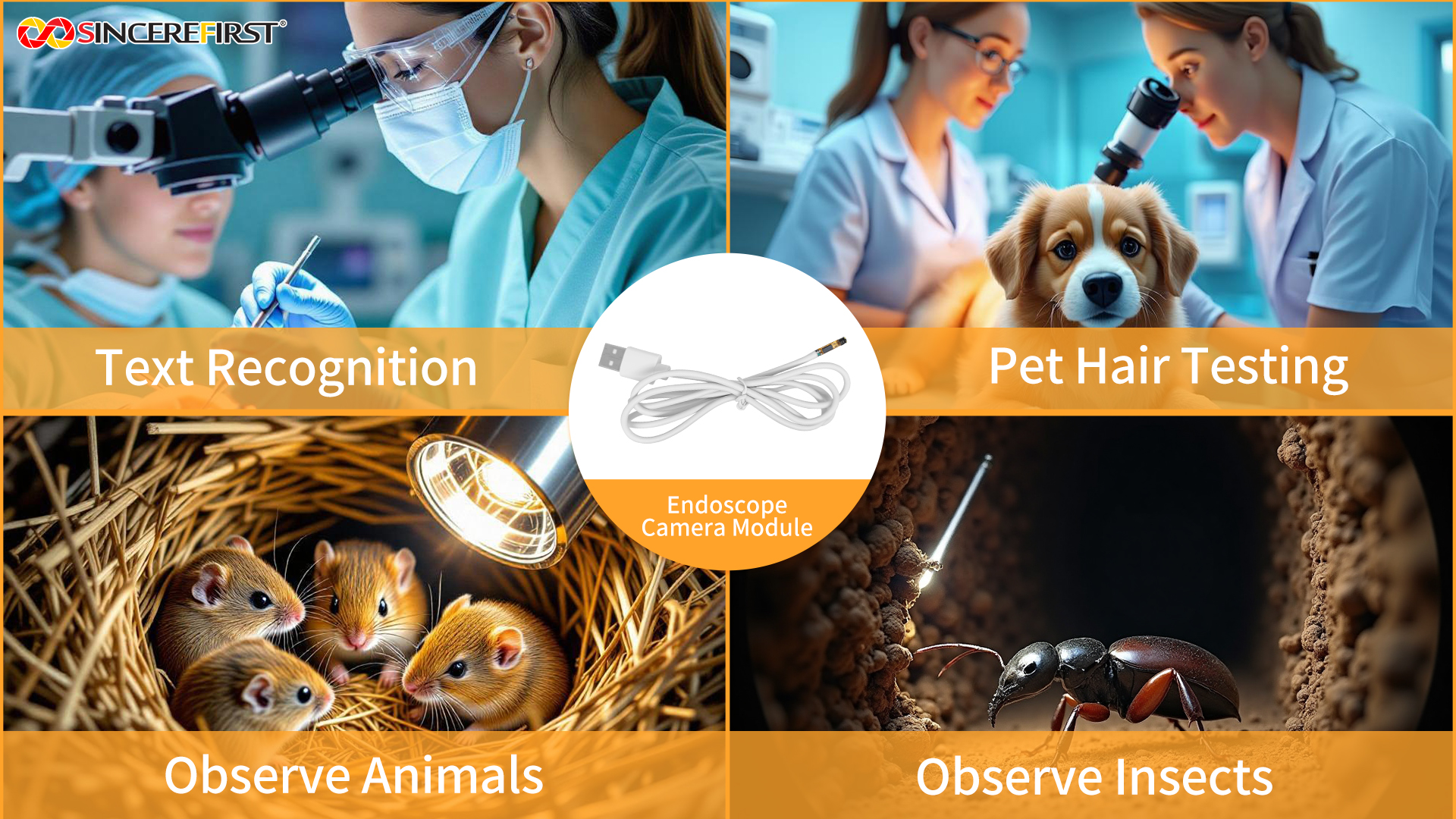 SINCEREFIRST®

Text Recognition

Pet Hair Testing

Endoscope Camera Module

Observe Animals

Observe Insects